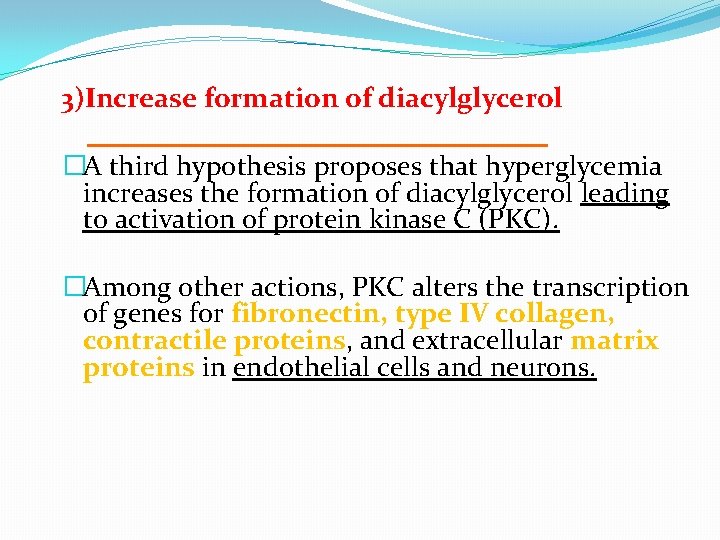 3)Increase formation of diacylglycerol

A third hypothesis proposes that hyperglycemia increases the formation of diacylglycerol leading to activation of protein kinase C (PKC).

Among other actions, PKC alters the transcription of genes for fibronectin, type IV collagen, contractile proteins, and extracellular matrix proteins in endothelial cells and neurons.